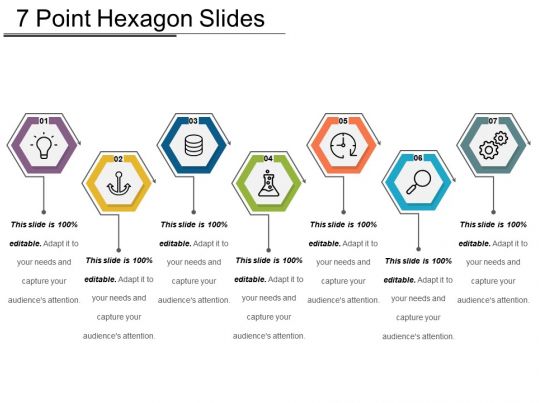 7 Point Hexagon Slides

01

This slide is 100% editable. Adapt it to your needs and capture your audience's attention.

02

This slide is 100% editable. Adapt it to your needs and capture your audience's attention.

03

This slide is 100% editable. Adapt it to your needs and capture your audience's attention.

04

This slide is 100% editable. Adapt it to your needs and capture your audience's attention.

05

This slide is 100% editable. Adapt it to your needs and capture your audience's attention.

06

This slide is 100% editable. Adapt it to your needs and capture your audience's attention.

07

This slide is 100% editable. Adapt it to your needs and capture your audience's attention.